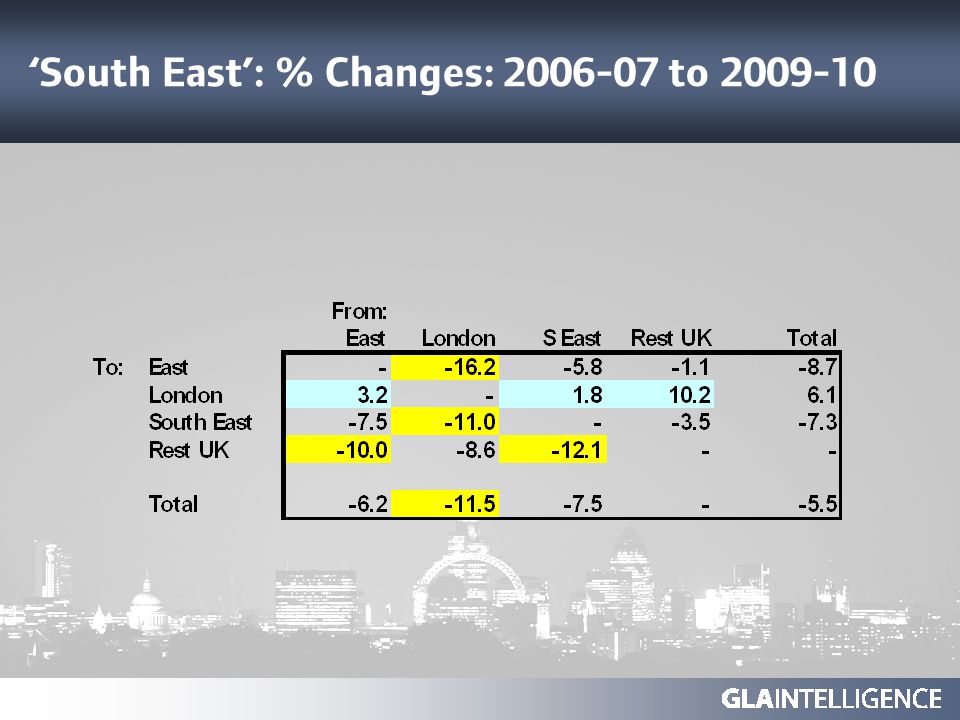 ‘South East’: % Changes: 2006-07 to 2009-10

| | | From: East | London | S East | Rest UK | Total |
|---|---|---|---|---|---|---|
| To: | East | - | -16.2 | -5.8 | -1.1 | -8.7 |
| | London | 3.2 | - | 1.8 | 10.2 | 6.1 |
| | South East | -7.5 | -11.0 | - | -3.5 | -7.3 |
| | Rest UK | -10.0 | -8.6 | -12.1 | - | - |
| | Total | -6.2 | -11.5 | -7.5 | - | -5.5 |

GLAINTELLIGENCE